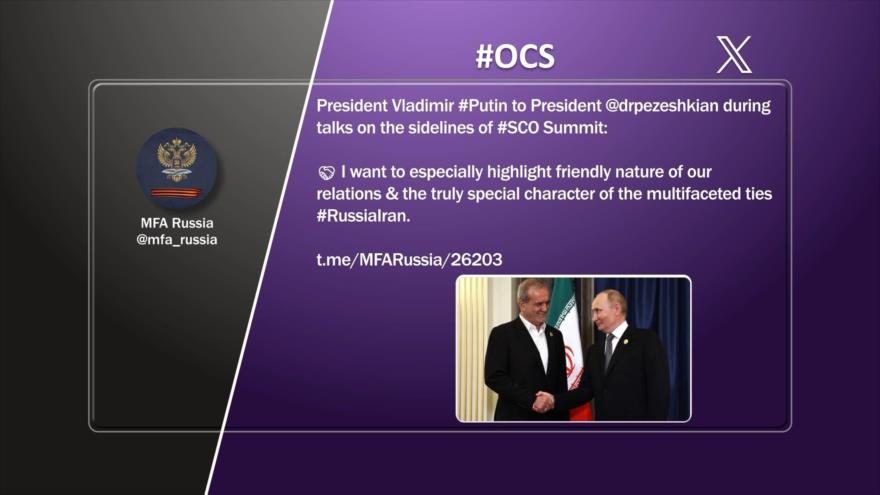 #OCS

MFA Russia
@mfa_russia

President Vladimir #Putin to President @drpezeshkian during talks on the sidelines of #SCO Summit:

🤝 I want to especially highlight friendly nature of our relations & the truly special character of the multifaceted ties #RussiaIran.

t.me/MFARussia/26203